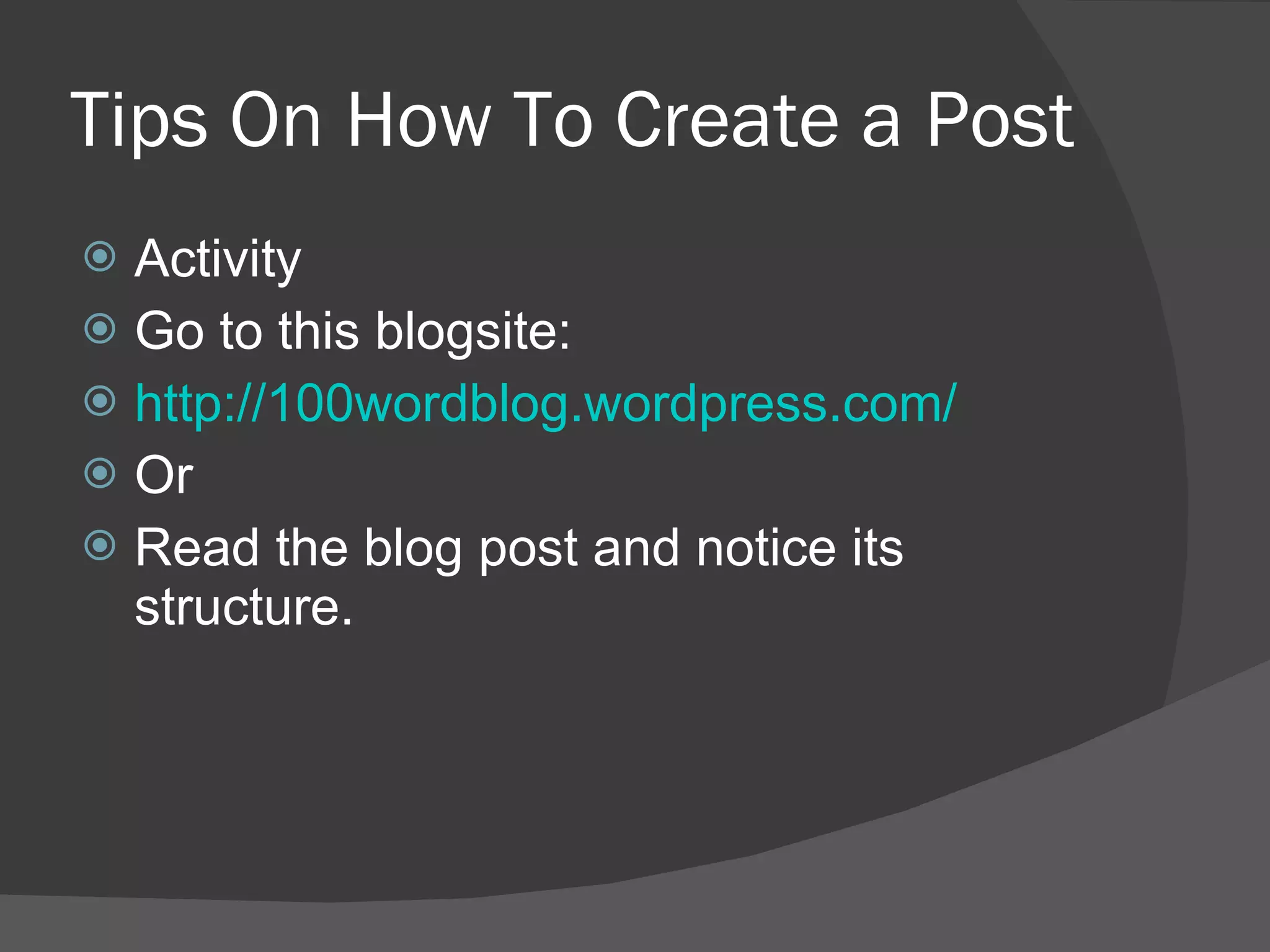 Tips On How To Create a Post

Activity

Go to this blogsite:

http://100wordblog.wordpress.com/

Or

Read the blog post and notice its structure.